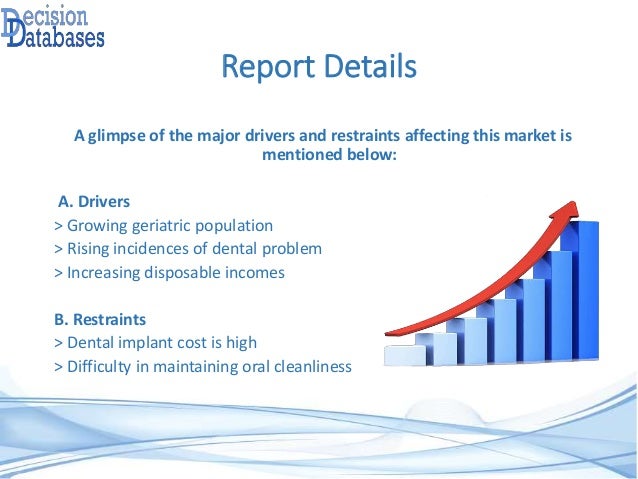 Decision Databases

Report Details

A glimpse of the major drivers and restraints affecting this market is mentioned below:

A. Drivers
> Growing geriatric population
> Rising incidences of dental problem
> Increasing disposable incomes

B. Restraints
> Dental implant cost is high
> Difficulty in maintaining oral cleanliness